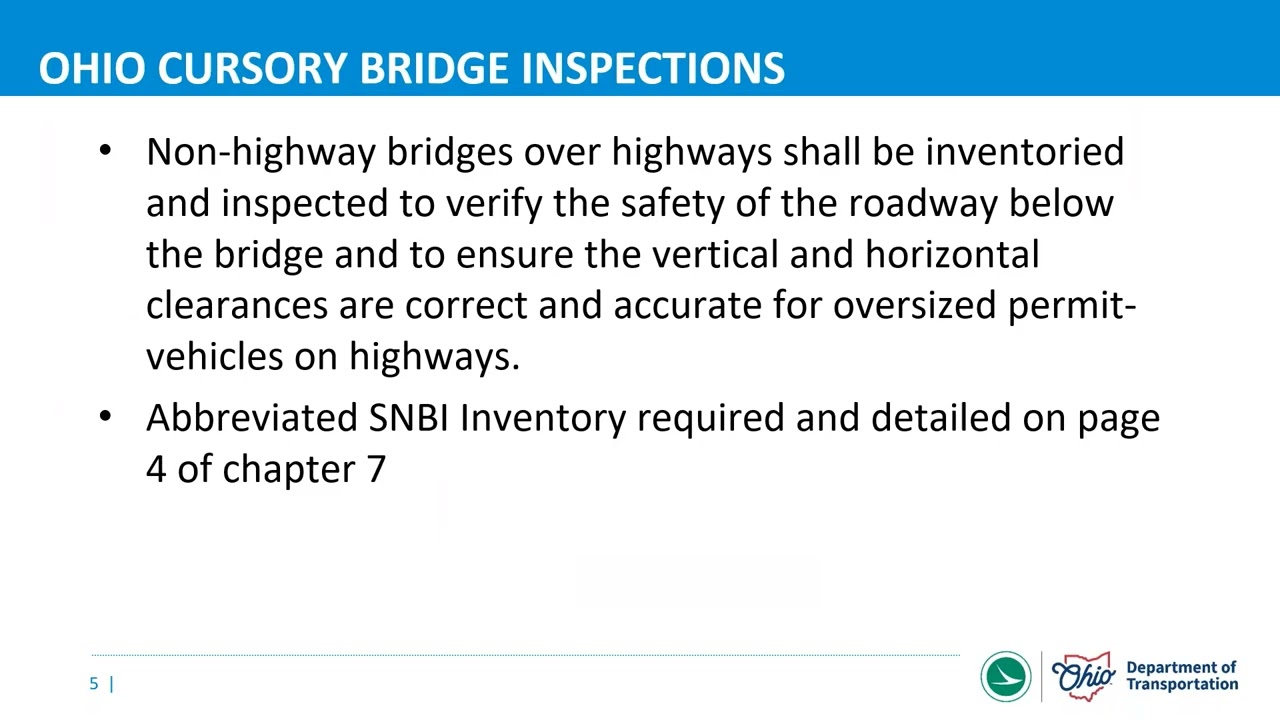 OHIO CURSORY BRIDGE INSPECTIONS

• Non-highway bridges over highways shall be inventoried and inspected to verify the safety of the roadway below the bridge and to ensure the vertical and horizontal clearances are correct and accurate for oversized permit-vehicles on highways.

• Abbreviated SNBI Inventory required and detailed on page 4 of chapter 7

5 |

Ohio Department of Transportation